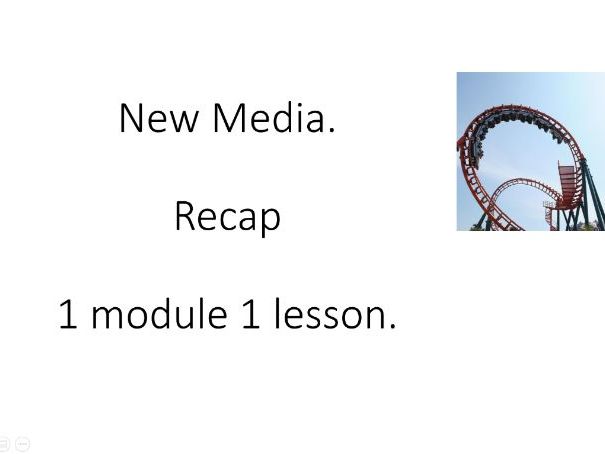 New Media.

Recap

1 module 1 lesson.